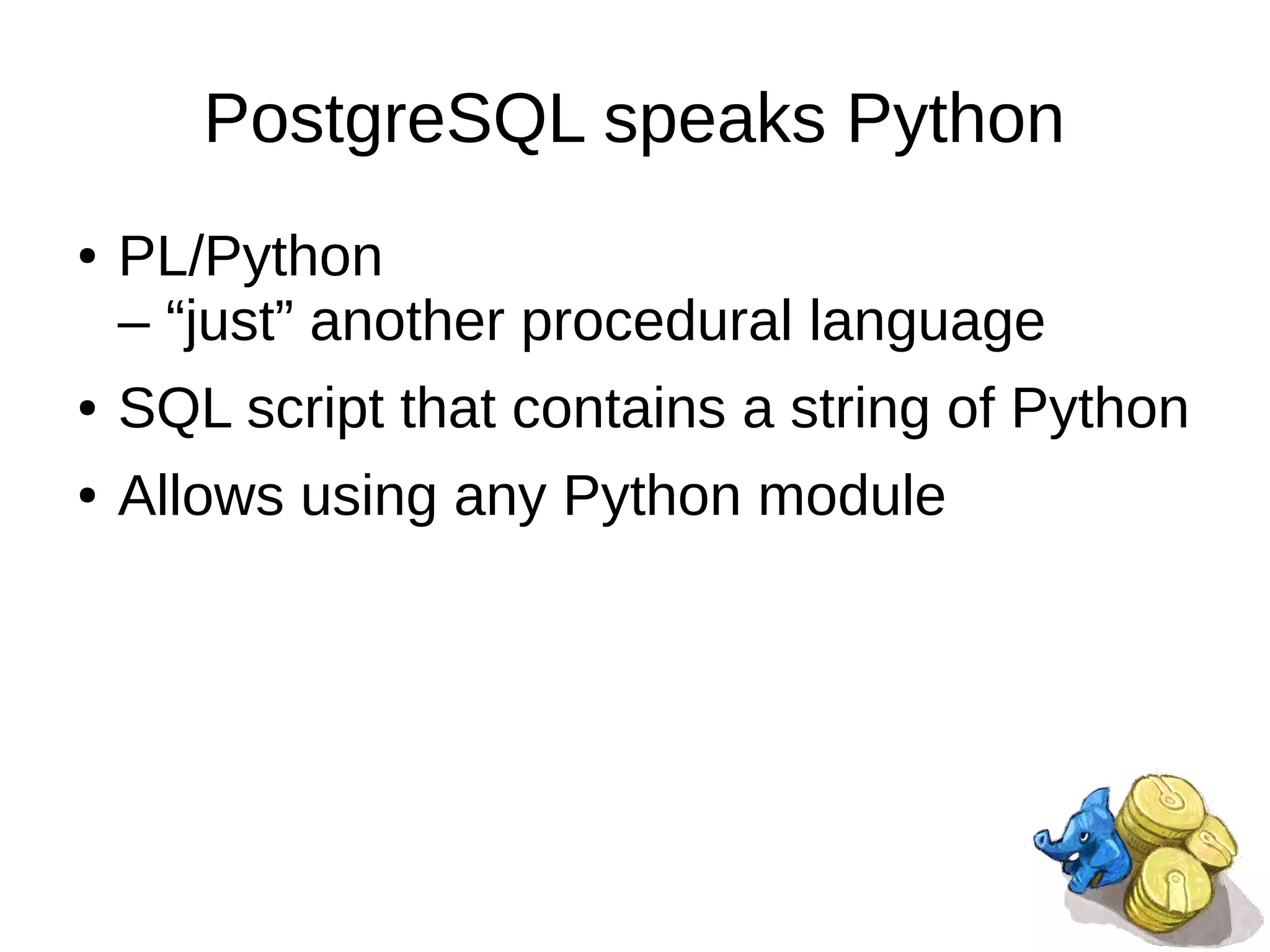 PostgreSQL speaks Python

• PL/Python
– “just” another procedural language

• SQL script that contains a string of Python

• Allows using any Python module